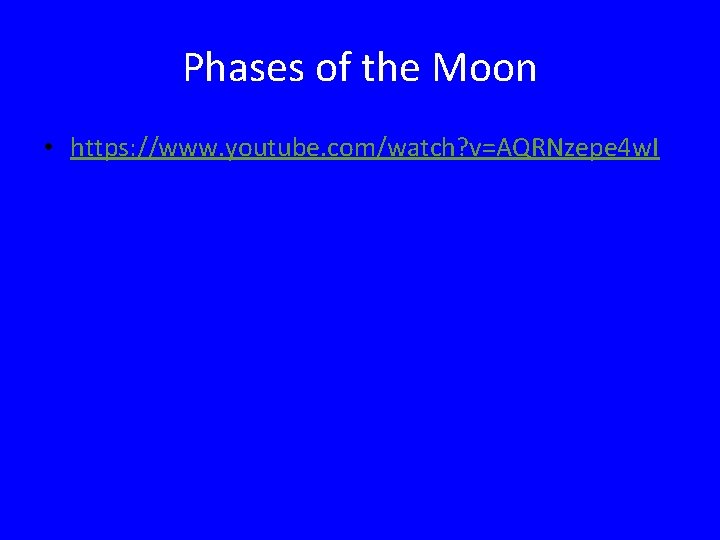 Phases of the Moon

• https://www.youtube.com/watch?v=AQRNzepe4wI